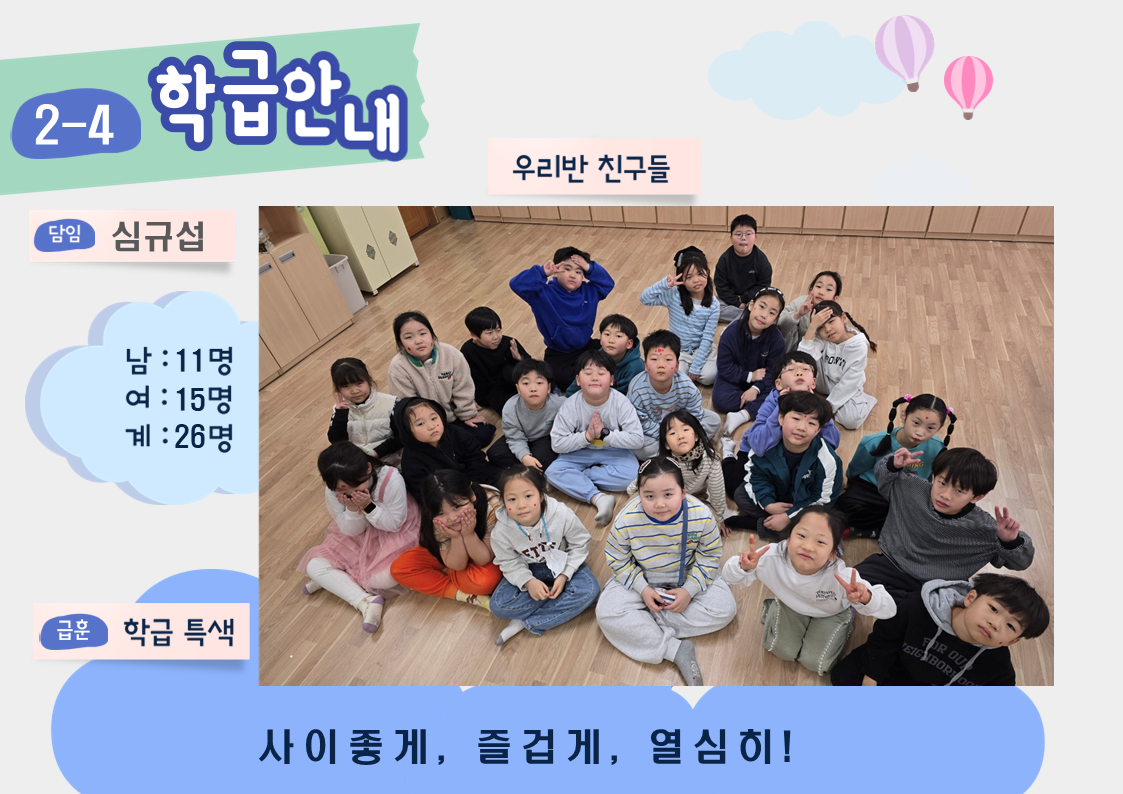 2-4 학급안내

우리반 친구들

담임 심규섭

남 : 11명
여 : 15명
계 : 26명

급훈 학급 특색

사이좋게, 즐겁게, 열심히!